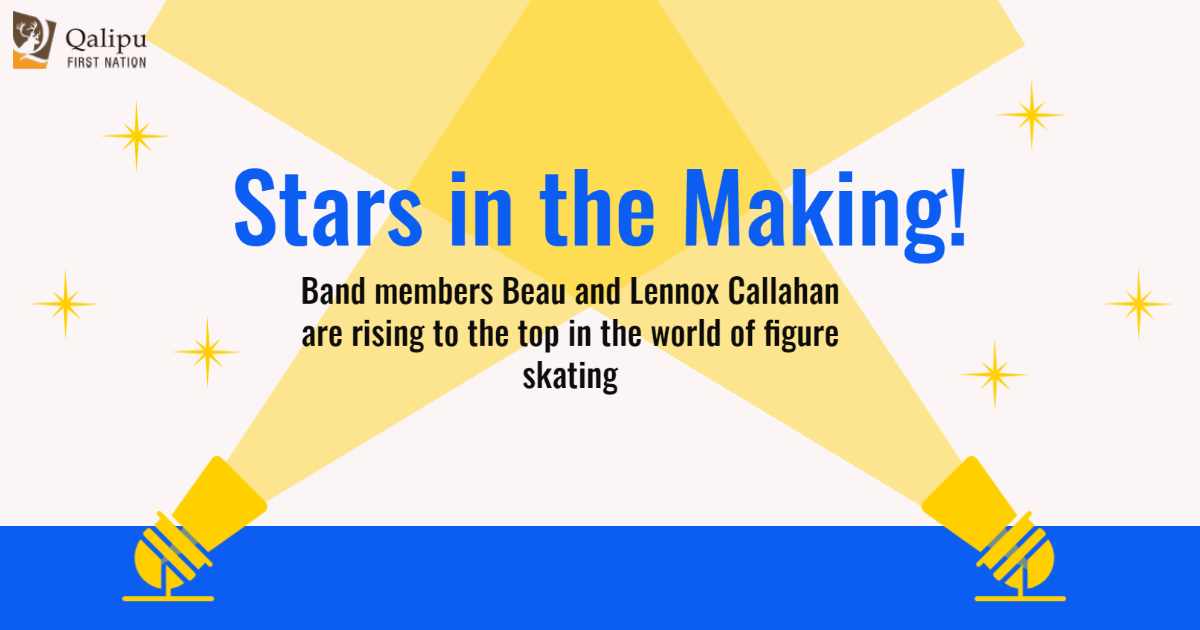 Qalipu
FIRST NATION

Stars in the Making!

Band members Beau and Lennox Callahan are rising to the top in the world of figure skating